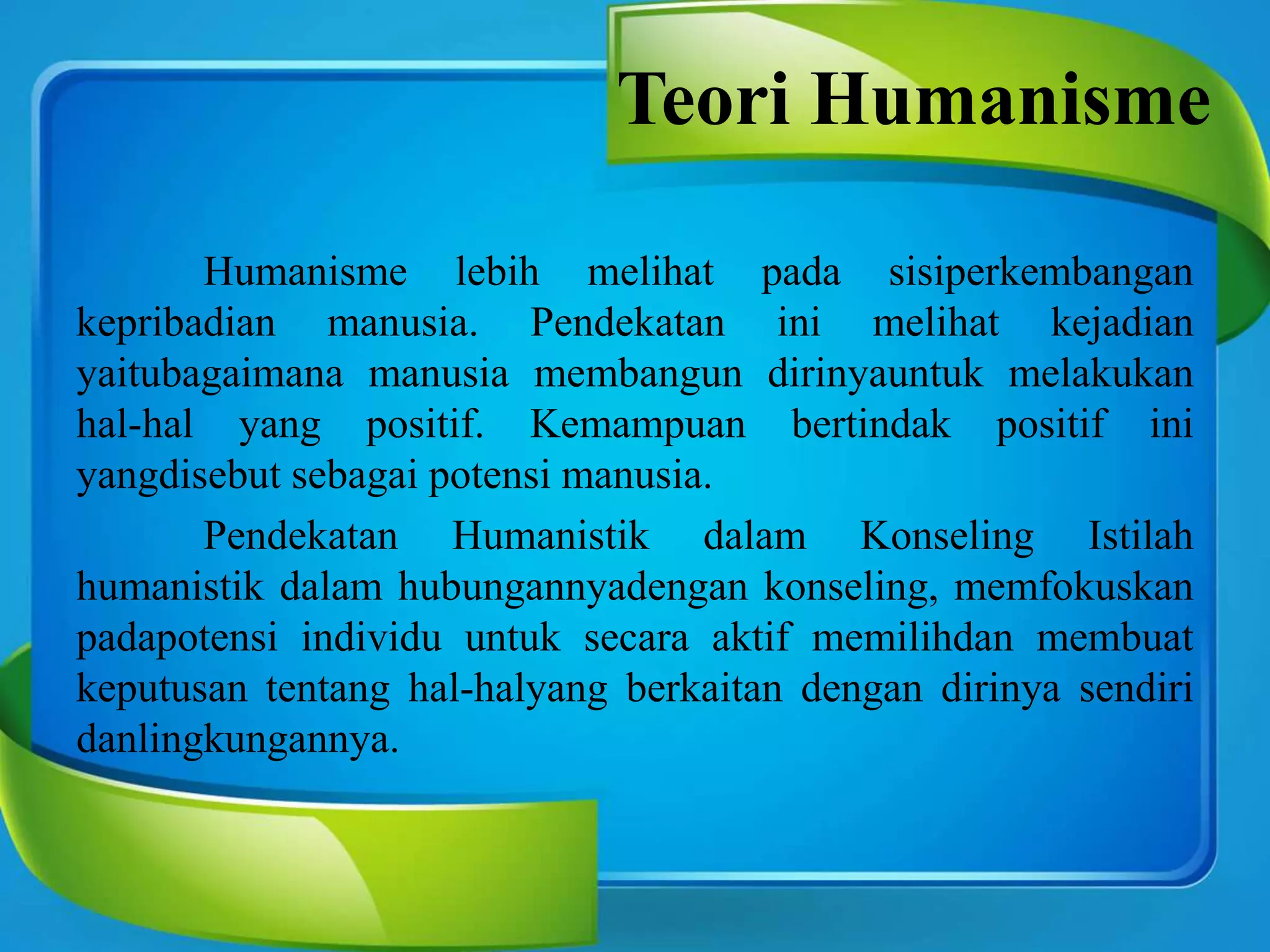 Teori Humanisme

Humanisme lebih melihat pada sisiperkembangan kepribadian manusia. Pendekatan ini melihat kejadian yaitubagaimana manusia membangun dirinyauntuk melakukan hal-hal yang positif. Kemampuan bertindak positif ini yangdisebut sebagai potensi manusia.

Pendekatan Humanistik dalam Konseling Istilah humanistik dalam hubungannyadengan konseling, memfokuskan padapotensi individu untuk secara aktif memilihdan membuat keputusan tentang hal-halyang berkaitan dengan dirinya sendiri danlingkungannya.